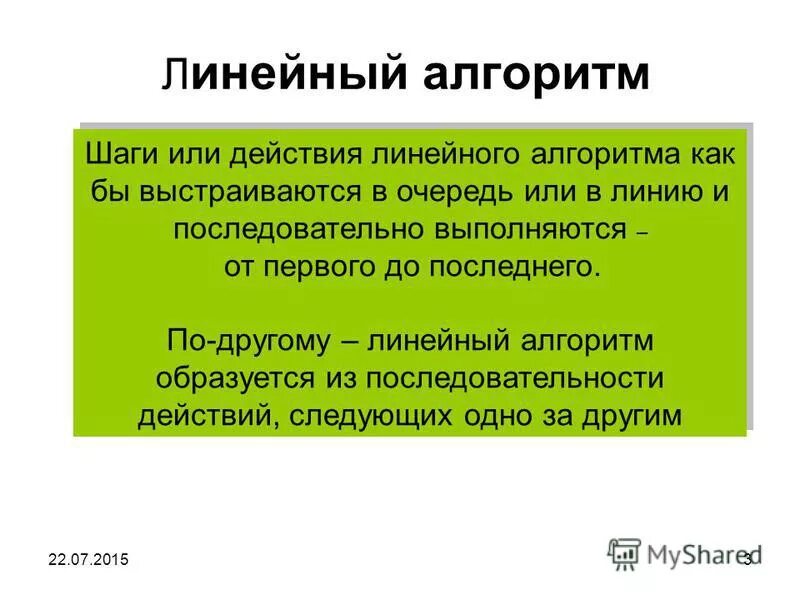 Линейный алгоритм

Шаги или действия линейного алгоритма как бы выстраиваются в очередь или в линию и последовательно выполняются – от первого до последнего.

По-другому – линейный алгоритм образуется из последовательности действий, следующих одно за другим

22.07.2015

MyShared

3